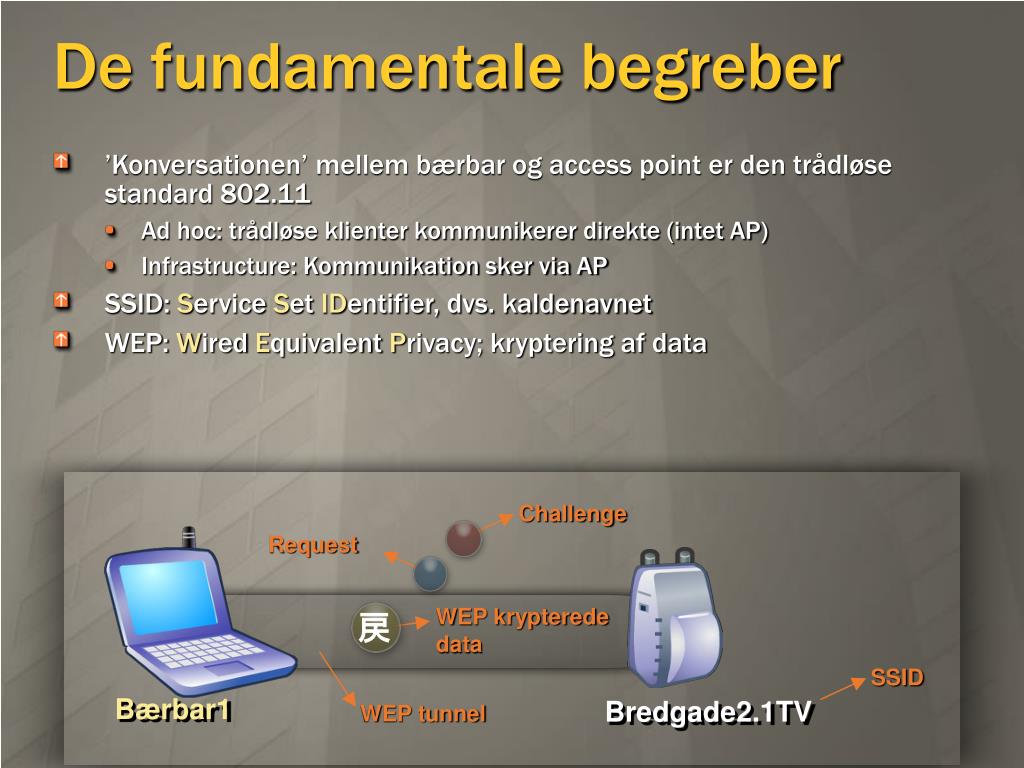 De fundamentale begreber

’Konversationen’ mellem bærbar og access point er den trådløse standard 802.11

Ad hoc: trådløse klienter kommunikerer direkte (intet AP)

Infrastructure: Kommunikation sker via AP

SSID: Service Set IDentifier, dvs. kaldenavnet

WEP: Wired Equivalent Privacy; kryptering af data

Challenge

Request

戻

WEP krypterede data

SSID

Bærbar1

WEP tunnel

Bredgade2.1TV